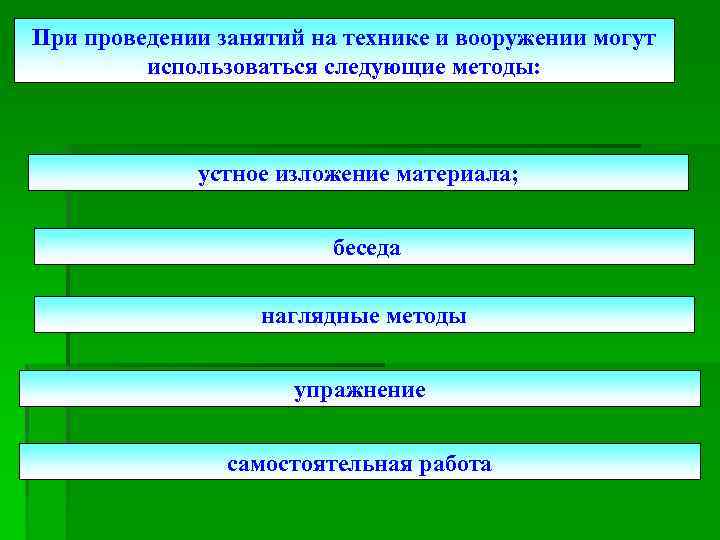 При проведении занятий на технике и вооружении могут использоваться следующие методы:

устное изложение материала;

беседа

наглядные методы

упражнение

самостоятельная работа